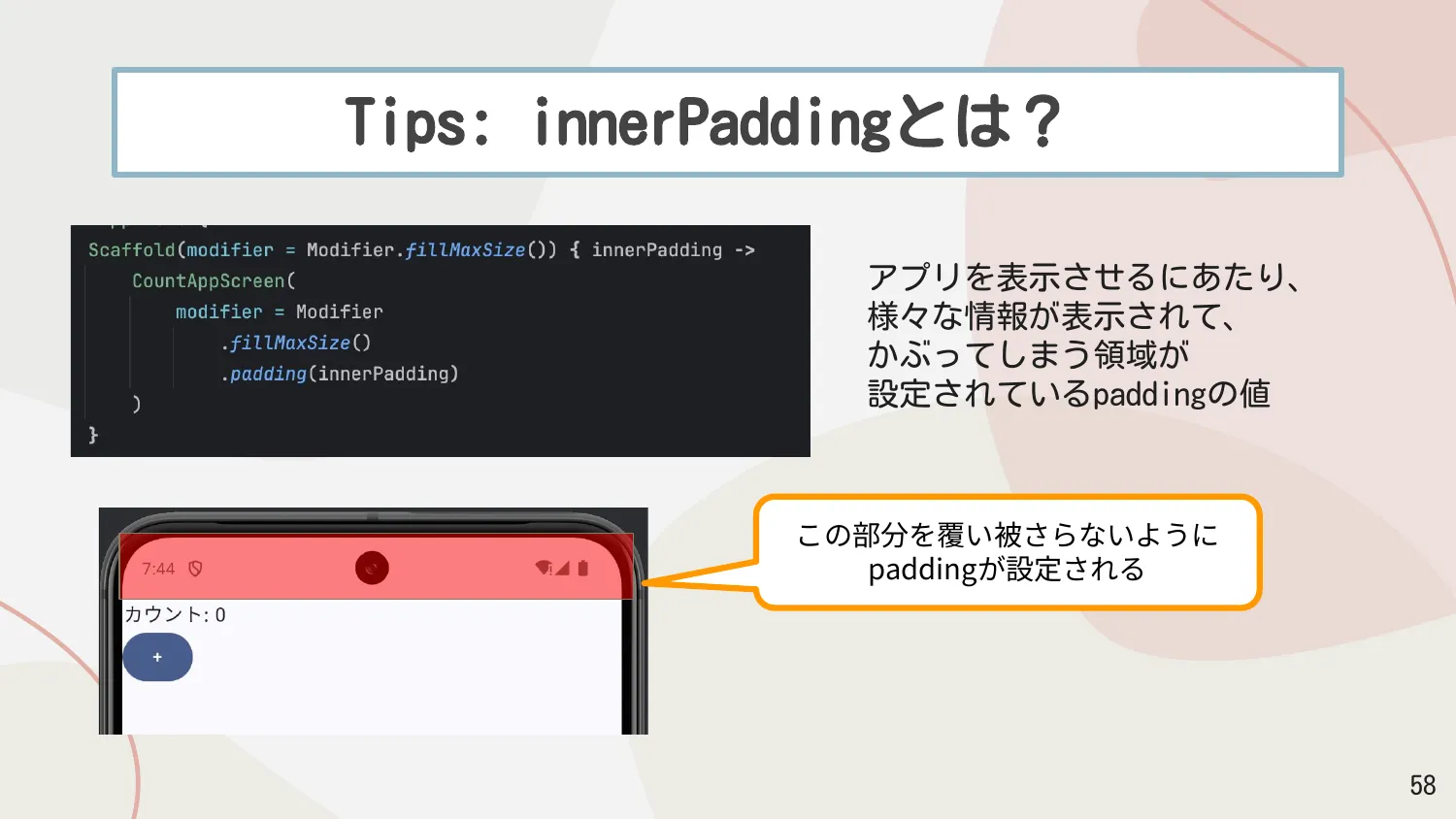 Tips: innerPaddingとは？

Scaffold(modifier = Modifier.fillMaxSize()) { innerPadding ->
    CountAppScreen(
        modifier = Modifier
            .fillMaxSize()
            .padding(innerPadding)
    )
}

アプリを表示させるにあたり、
様々な情報が表示されて、
かぶってしまう領域が
設定されているpaddingの値

7:44

カウント: 0

+

この部分を覆い被さらないように
paddingが設定される

58